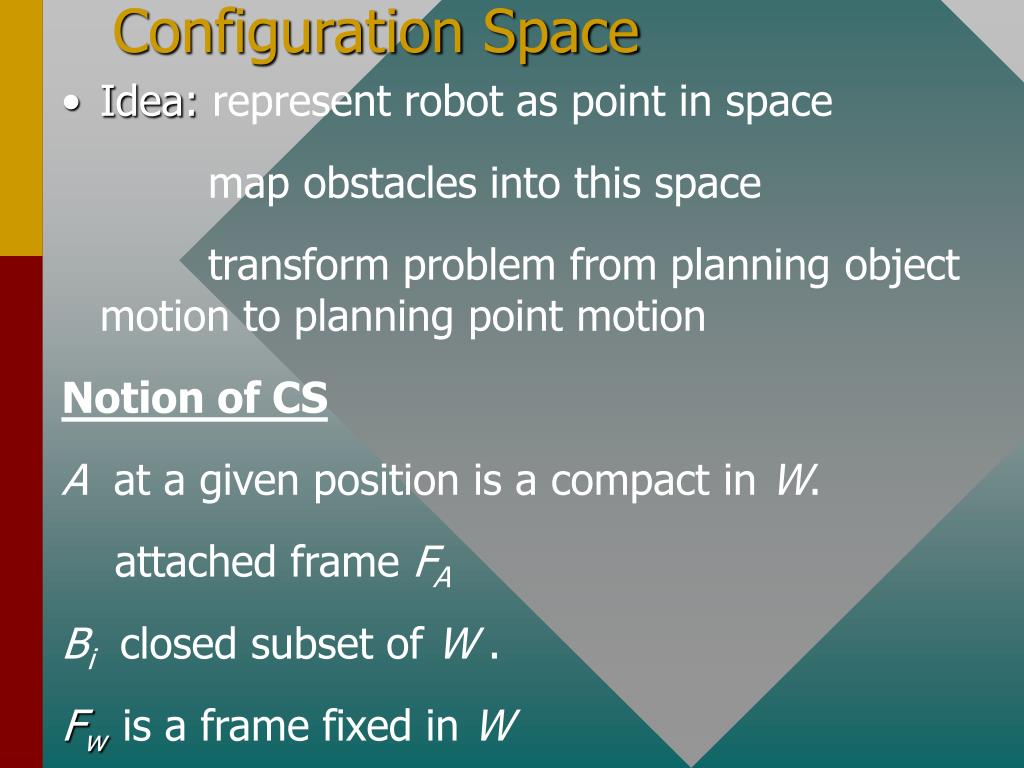 Configuration Space

• Idea: represent robot as point in space

map obstacles into this space

transform problem from planning object motion to planning point motion

Notion of CS

$A$ at a given position is a compact in $W$.

attached frame $F_A$

$B_i$ closed subset of $W$ .

$F_w$ is a frame fixed in $W$